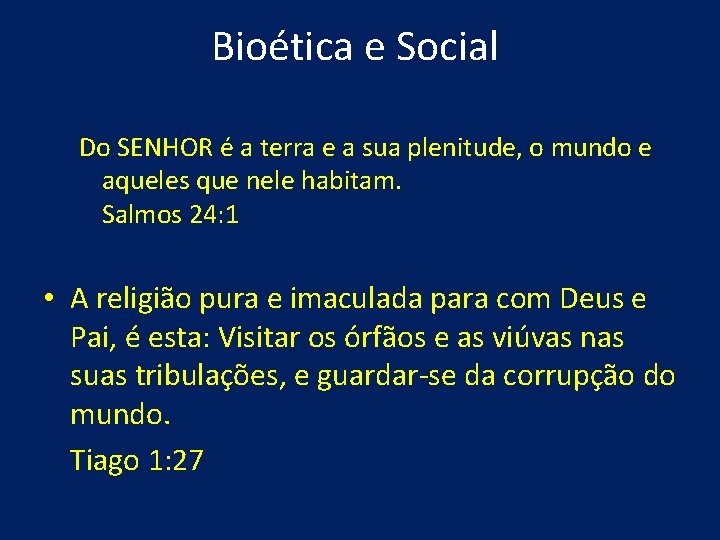 Bioética e Social

Do SENHOR é a terra e a sua plenitude, o mundo e aqueles que nele habitam.
Salmos 24:1

• A religião pura e imaculada para com Deus e Pai, é esta: Visitar os órfãos e as viúvas nas suas tribulações, e guardar-se da corrupção do mundo.

Tiago 1:27